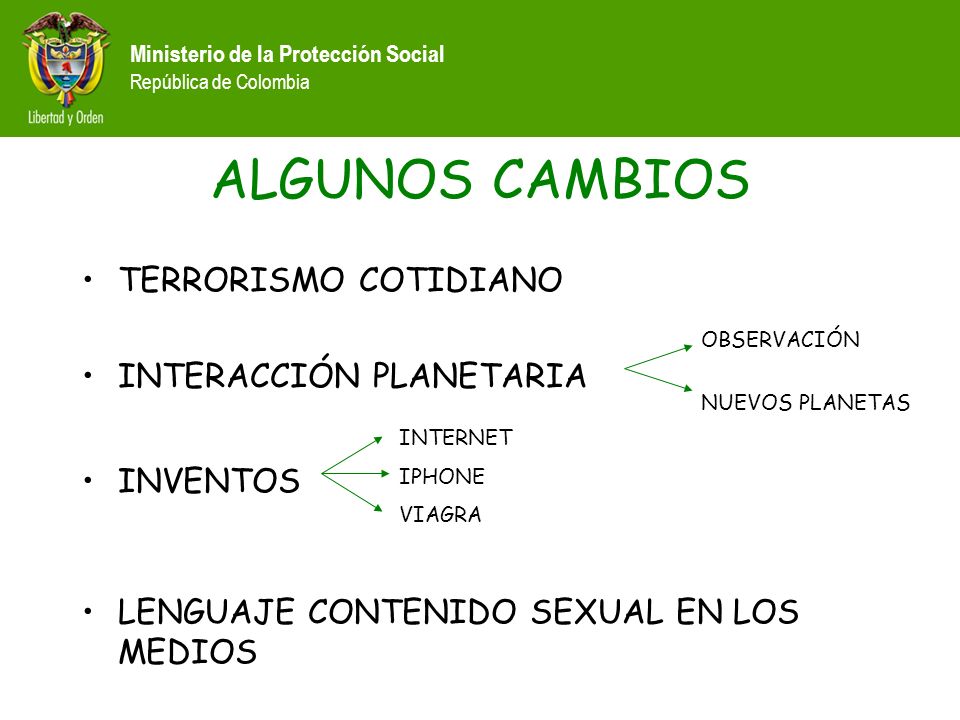 Libertad y Orden

Ministerio de la Protección Social
República de Colombia

ALGUNOS CAMBIOS

• TERRORISMO COTIDIANO

• INTERACCIÓN PLANETARIA
OBSERVACIÓN
NUEVOS PLANETAS

• INVENTOS
INTERNET
IPHONE
VIAGRA

• LENGUAJE CONTENIDO SEXUAL EN LOS MEDIOS